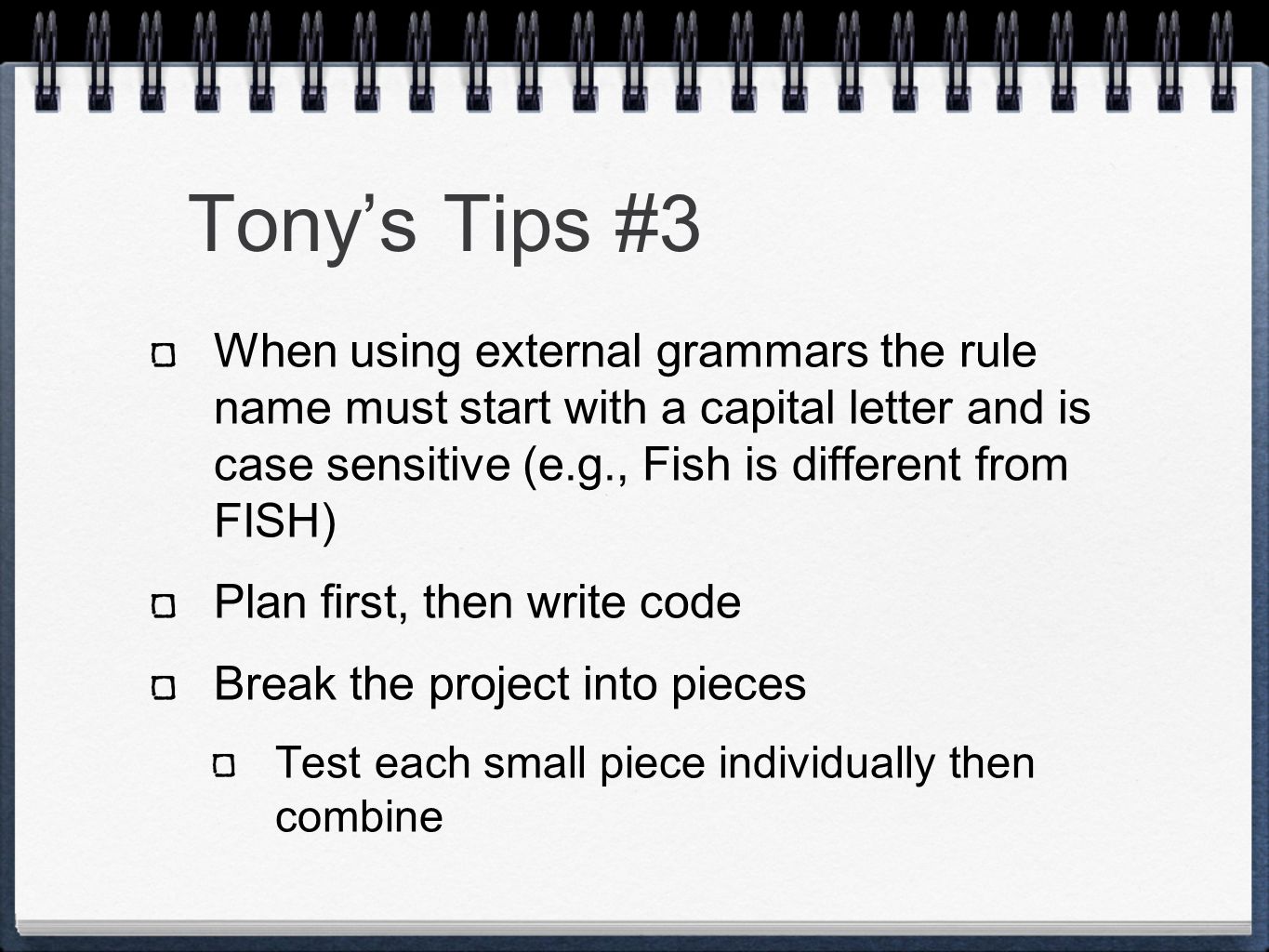 Tony’s Tips #3

When using external grammars the rule name must start with a capital letter and is case sensitive (e.g., Fish is different from FISH)

Plan first, then write code

Break the project into pieces

Test each small piece individually then combine